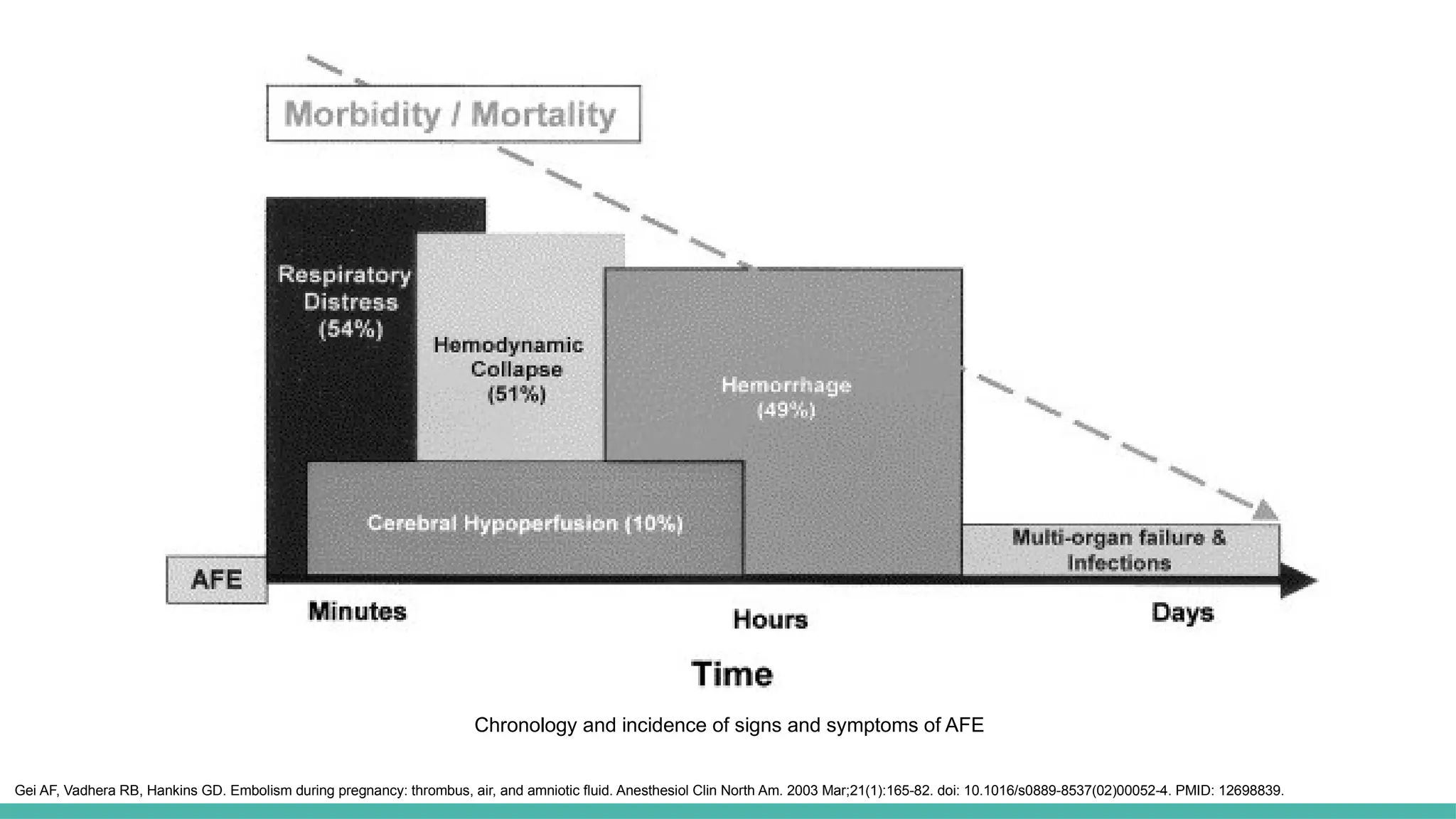 Morbidity / Mortality

Respiratory Distress (54%)

Hemodynamic Collapse (51%)

Hemorrhage (49%)

Cerebral Hypoperfusion (10%)

Multi-organ failure & Infections

AFE

Minutes

Hours

Days

Time

Chronology and incidence of signs and symptoms of AFE

Gei AF, Vadhera RB, Hankins GD. Embolism during pregnancy: thrombus, air, and amniotic fluid. Anesthesiol Clin North Am. 2003 Mar;21(1):165-82. doi: 10.1016/s0889-8537(02)00052-4. PMID: 12698839.